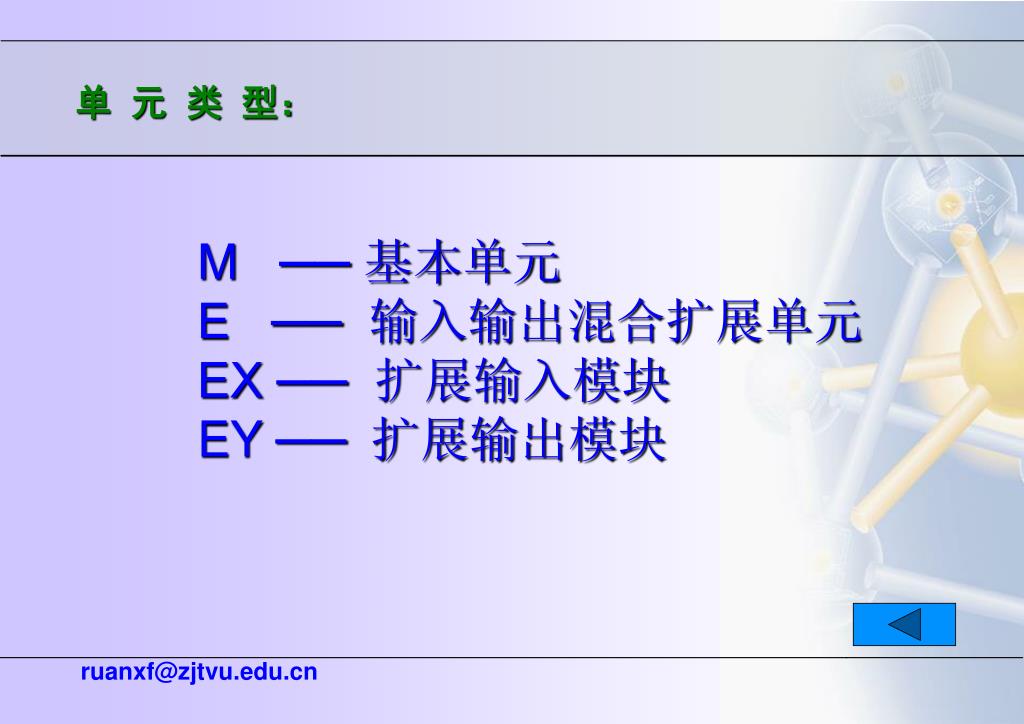 单 元 类 型：

M —— 基本单元
E —— 输入输出混合扩展单元
EX —— 扩展输入模块
EY —— 扩展输出模块

ruanxf@zjtvu.edu.cn